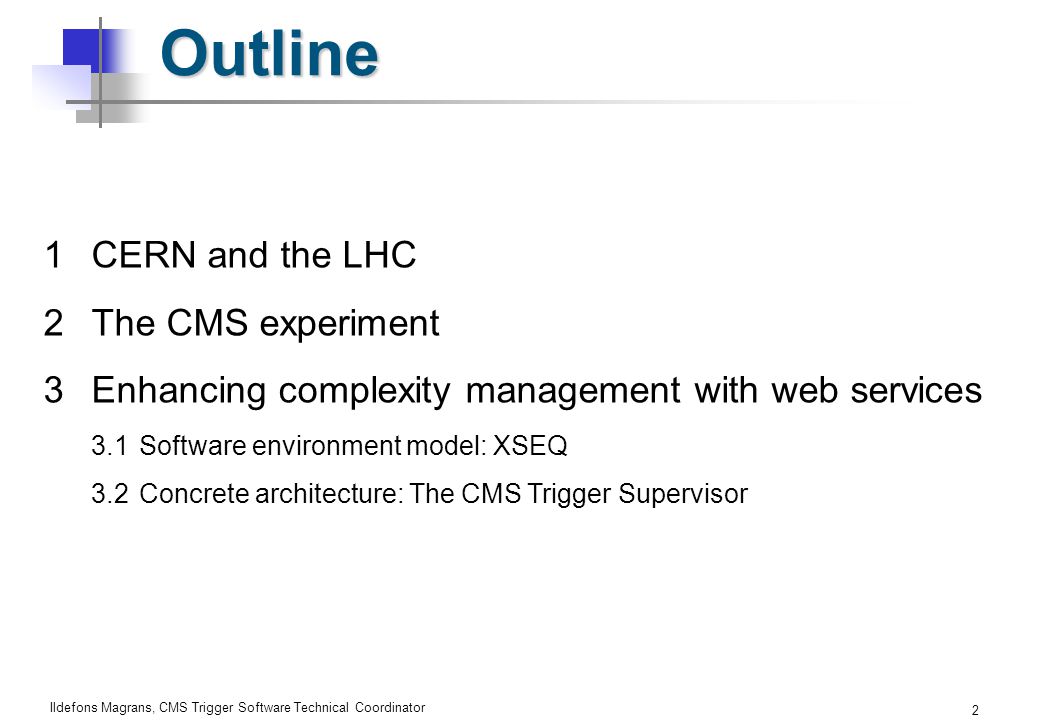 Outline

1 CERN and the LHC

2 The CMS experiment

3 Enhancing complexity management with web services

3.1 Software environment model: XSEQ

3.2 Concrete architecture: The CMS Trigger Supervisor

Ildefons Magrans, CMS Trigger Software Technical Coordinator

2